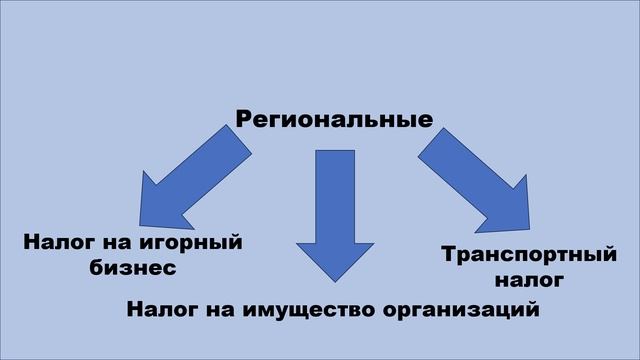 Региональные

Налог на игорный бизнес

Транспортный налог

Налог на имущество организаций